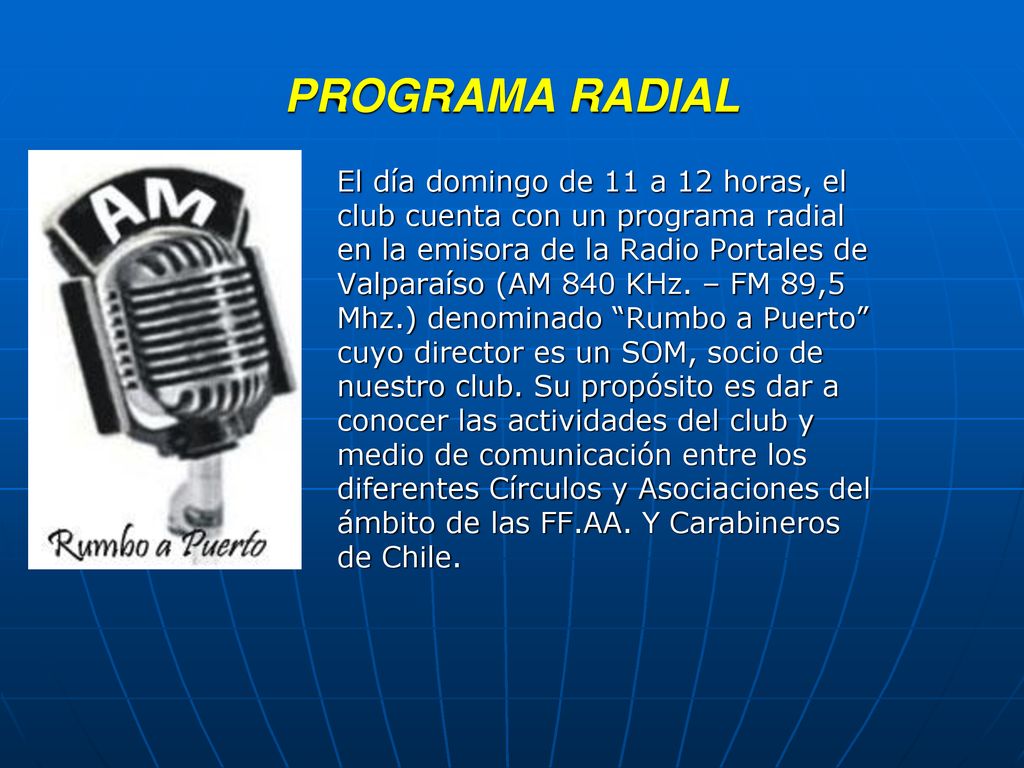 PROGRAMA RADIAL

AM

Rumbo a Puerto

El día domingo de 11 a 12 horas, el club cuenta con un programa radial en la emisora de la Radio Portales de Valparaíso (AM 840 KHz. – FM 89,5 Mhz.) denominado “Rumbo a Puerto” cuyo director es un SOM, socio de nuestro club. Su propósito es dar a conocer las actividades del club y medio de comunicación entre los diferentes Círculos y Asociaciones del ámbito de las FF.AA. Y Carabineros de Chile.